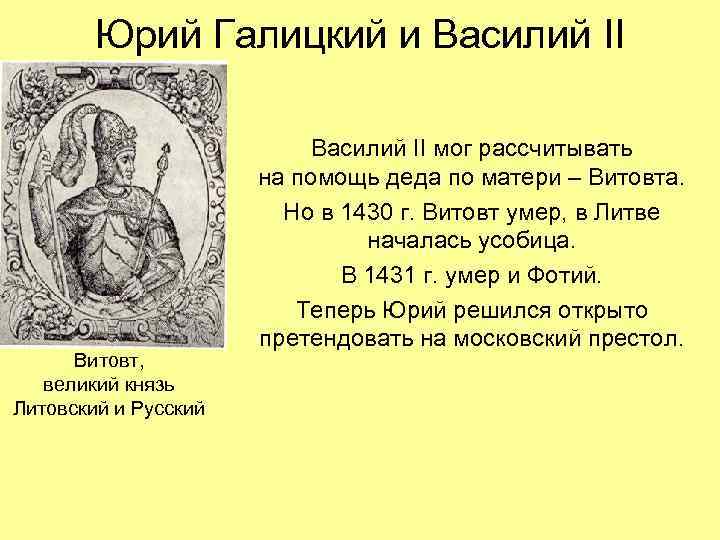 Юрий Галицкий и Василий II

Василий II мог рассчитывать на помощь деда по матери – Витовта.

Но в 1430 г. Витовт умер, в Литве началась усобица.

В 1431 г. умер и Фотий.

Теперь Юрий решился открыто претендовать на московский престол.

Витовт, великий князь Литовский и Русский